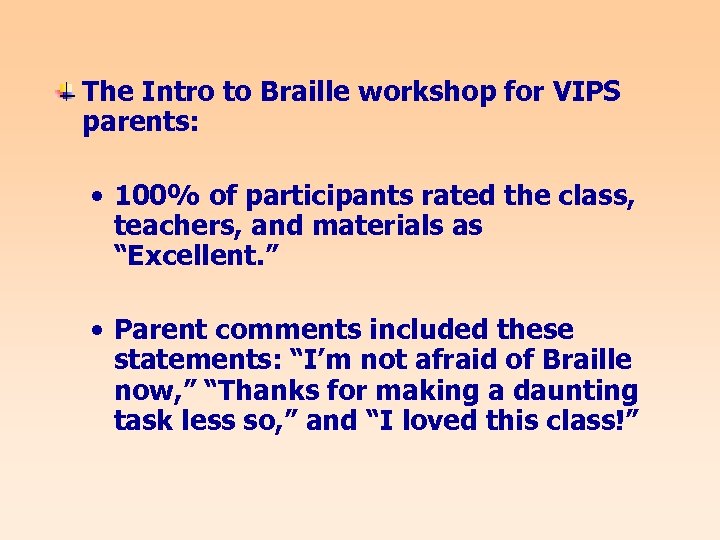 The Intro to Braille workshop for VIPS parents:

• 100% of participants rated the class, teachers, and materials as “Excellent.”

• Parent comments included these statements: “I’m not afraid of Braille now,” “Thanks for making a daunting task less so,” and “I loved this class!”